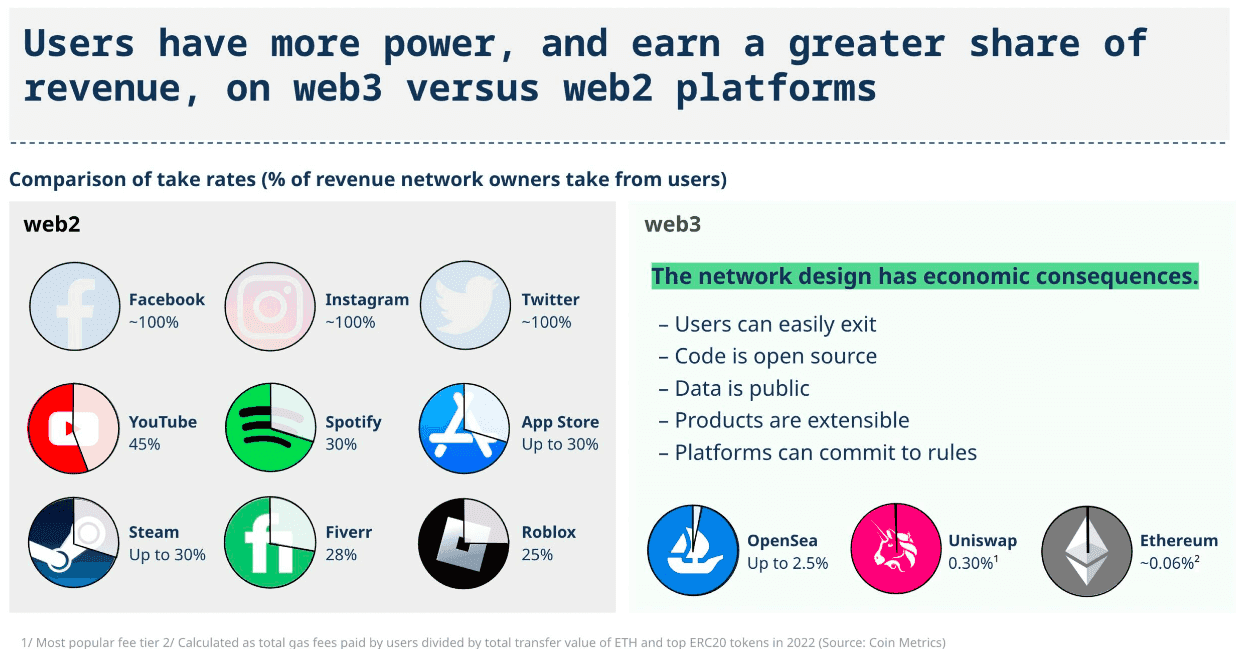 Users have more power, and earn a greater share of revenue, on web3 versus web2 platforms

Comparison of take rates (% of revenue network owners take from users)

web2

Facebook
~100%

Instagram
~100%

Twitter
~100%

YouTube
45%

Spotify
30%

App Store
Up to 30%

Steam
Up to 30%

Fiverr
28%

Roblox
25%

web3

The network design has economic consequences.

– Users can easily exit
– Code is open source
– Data is public
– Products are extensible
– Platforms can commit to rules

OpenSea
Up to 2.5%

Uniswap
0.30%$^1$

Ethereum
~0.06%$^2$

1/ Most popular fee tier 2/ Calculated as total gas fees paid by users divided by total transfer value of ETH and top ERC20 tokens in 2022 (Source: Coin Metrics)